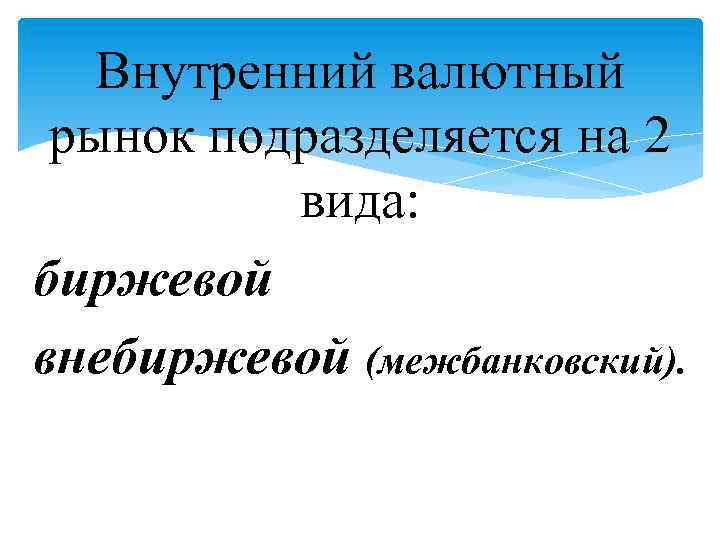 Внутренний валютный рынок подразделяется на 2 вида:

биржевой

внебиржевой (межбанковский).